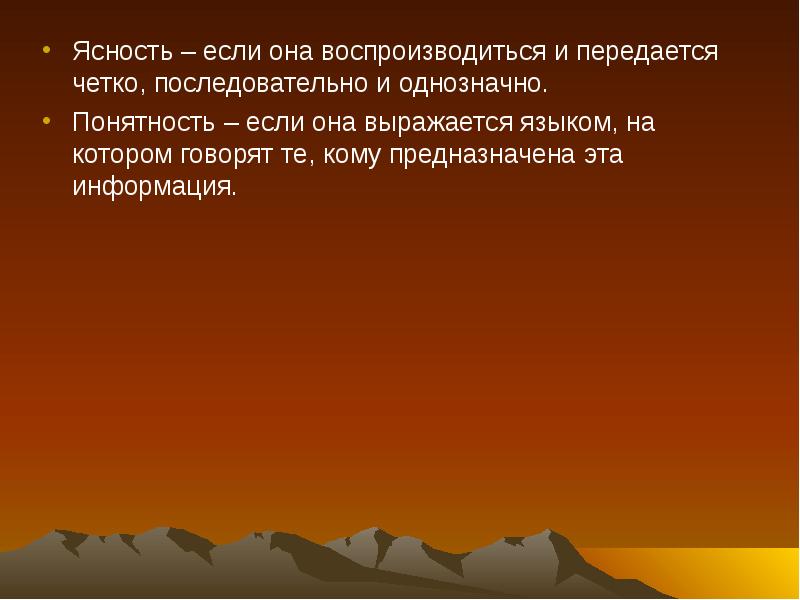 • Ясность – если она воспроизводиться и передается четко, последовательно и однозначно.
• Понятность – если она выражается языком, на котором говорят те, кому предназначена эта информация.